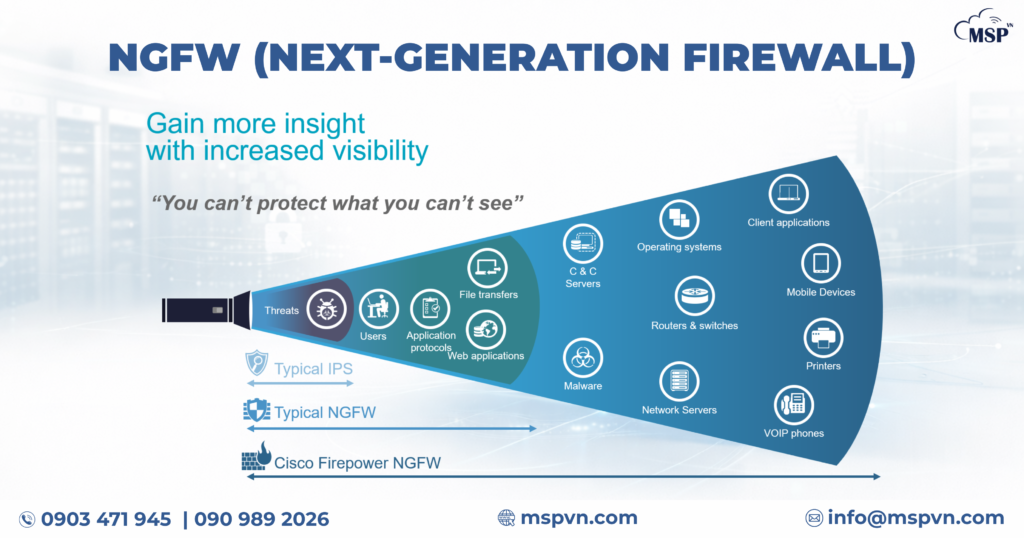 MSP VN

NGFW (NEXT-GENERATION FIREWALL)

Gain more insight with increased visibility

"You can't protect what you can't see"

Threats

Users

Application protocols

File transfers

Web applications

C & C Servers

Malware

Operating systems

Routers & switches

Network Servers

Client applications

Mobile Devices

Printers

VOIP phones

Typical IPS

Typical NGFW

Cisco Firepower NGFW

0903 471 945 | 090 989 2026

mspvn.com

info@mspvn.com